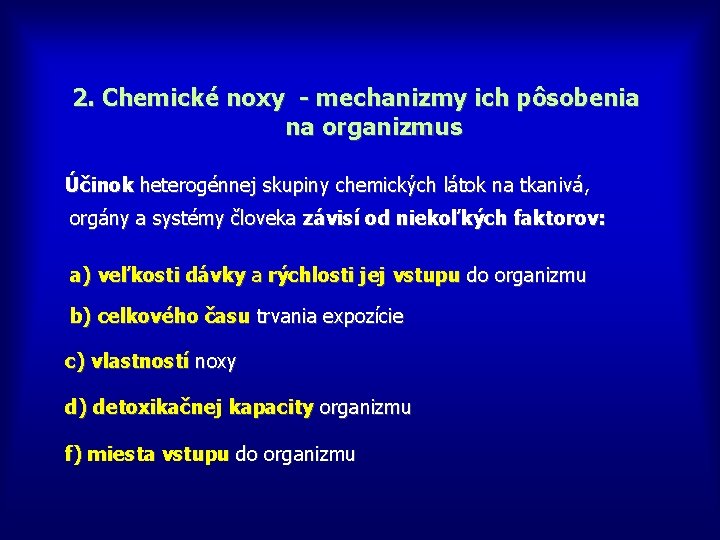 2. Chemické noxy - mechanizmy ich pôsobenia na organizmus

Účinok heterogénnej skupiny chemických látok na tkanivá, orgány a systémy človeka závisí od niekoľkých faktorov:

a) veľkosti dávky a rýchlosti jej vstupu do organizmu

b) celkového času trvania expozície

c) vlastností noxy

d) detoxikačnej kapacity organizmu

f) miesta vstupu do organizmu